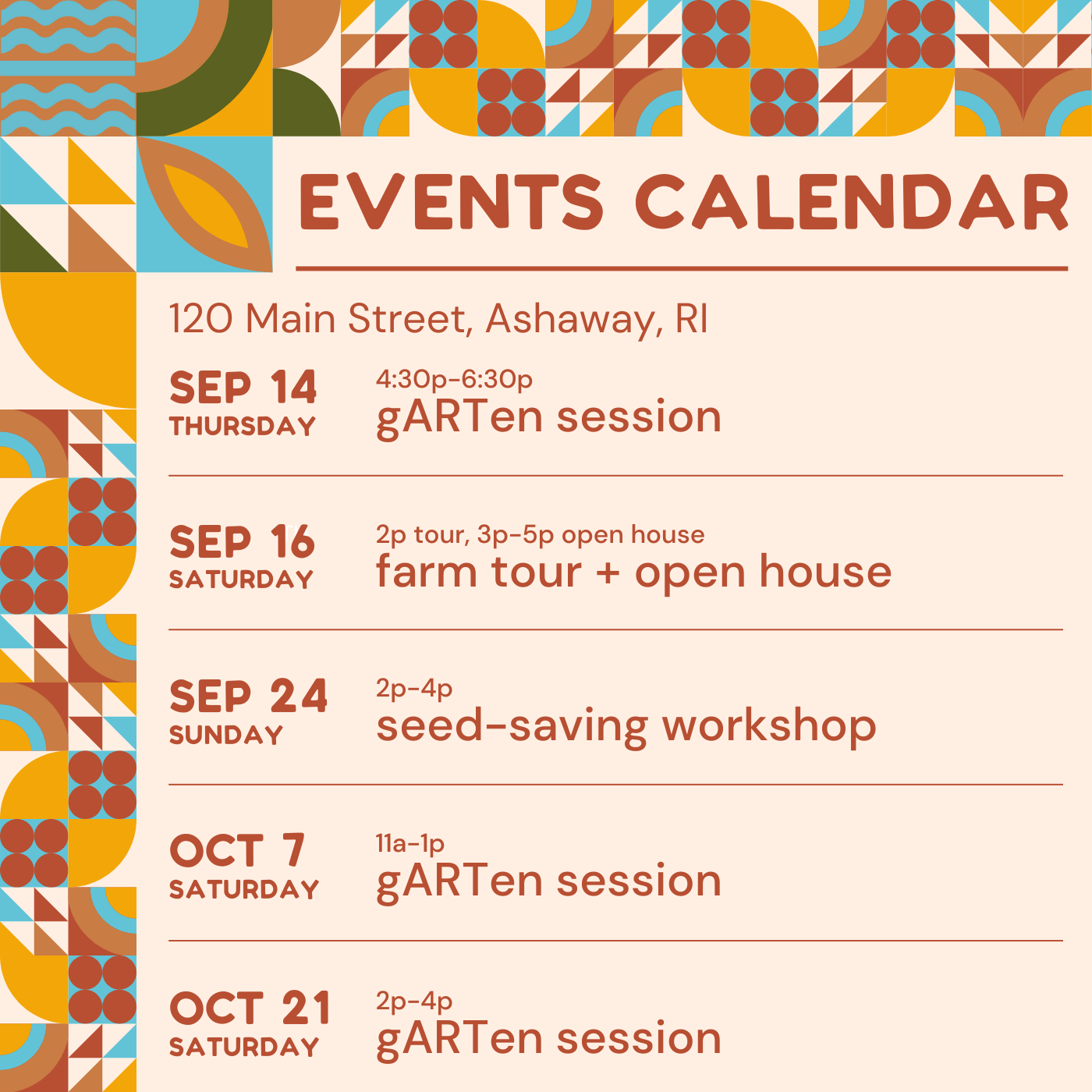 EVENTS CALENDAR

120 Main Street, Ashaway, RI

SEP 14
THURSDAY
4:30p-6:30p
gARTen session

SEP 16
SATURDAY
2p tour, 3p-5p open house
farm tour + open house

SEP 24
SUNDAY
2p-4p
seed-saving workshop

OCT 7
SATURDAY
11a-1p
gARTen session

OCT 21
SATURDAY
2p-4p
gARTen session